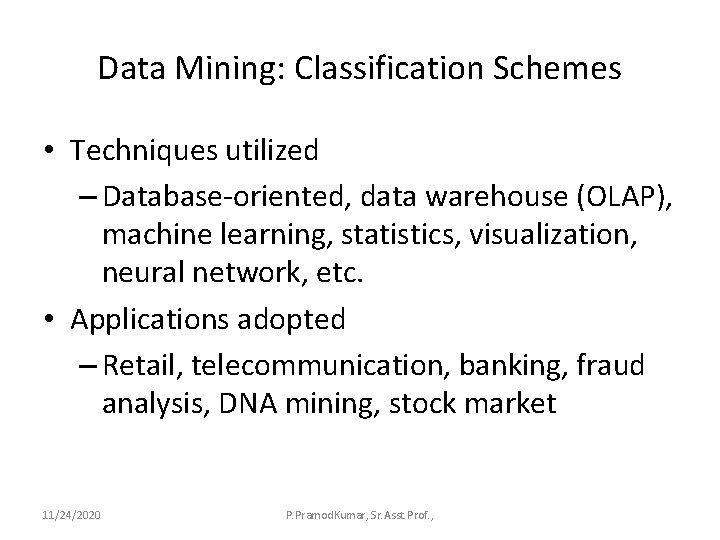 Data Mining: Classification Schemes

• Techniques utilized

– Database-oriented, data warehouse (OLAP), machine learning, statistics, visualization, neural network, etc.

• Applications adopted

– Retail, telecommunication, banking, fraud analysis, DNA mining, stock market

11/24/2020

P.PramodKumar, Sr.Asst Prof.,